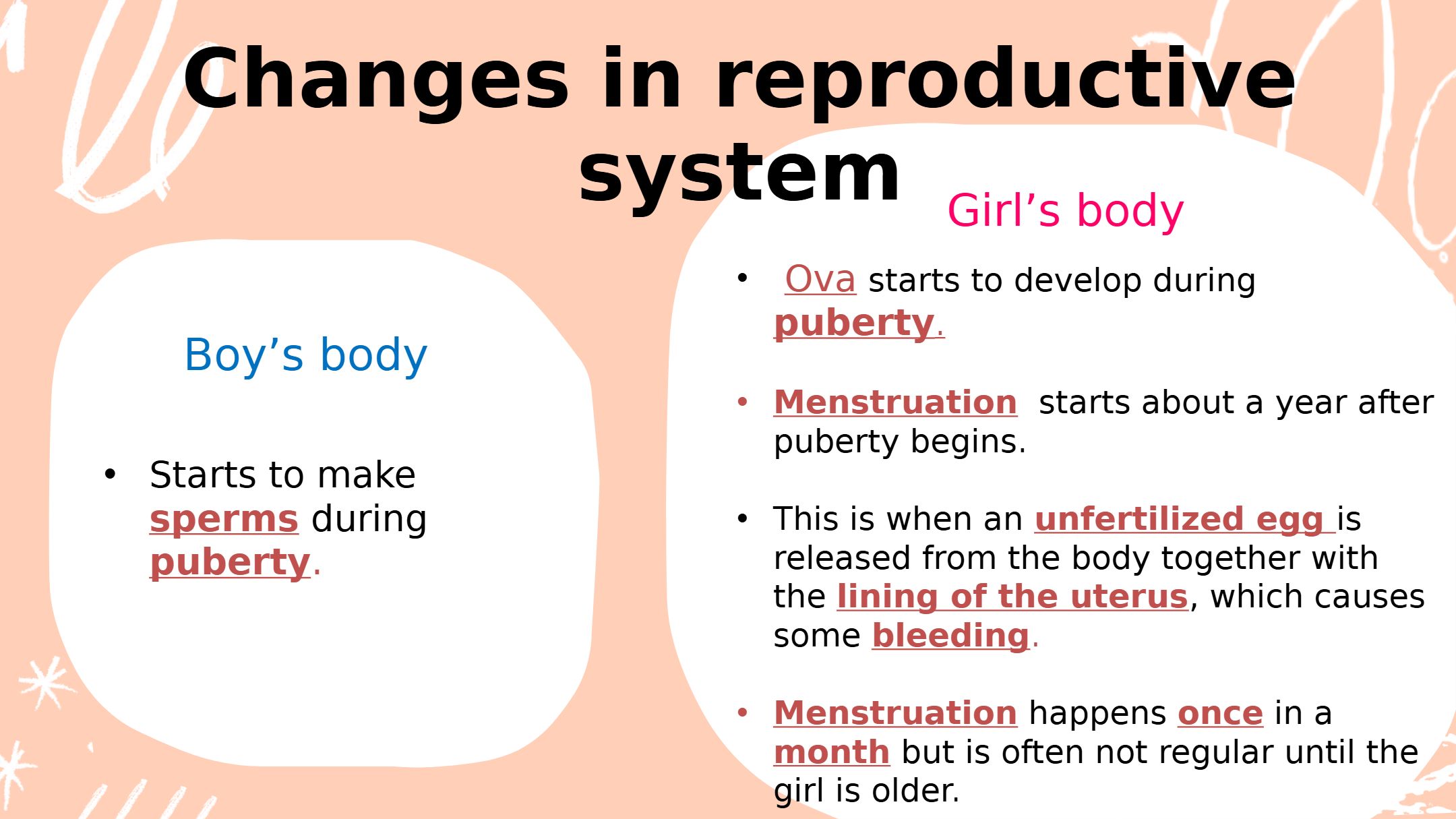 Changes in reproductive system

Boy’s body

• Starts to make sperms during puberty.

Girl’s body

• Ova starts to develop during puberty.

• Menstruation starts about a year after puberty begins.

• This is when an unfertilized egg is released from the body together with the lining of the uterus, which causes some bleeding.

• Menstruation happens once in a month but is often not regular until the girl is older.